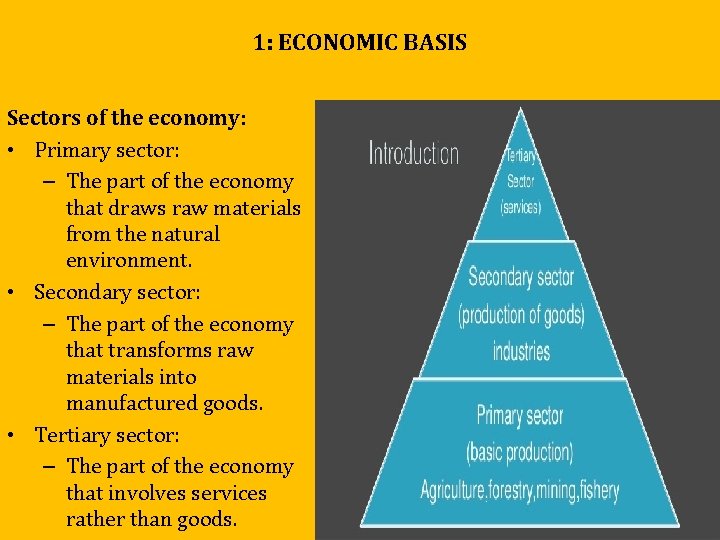 1: ECONOMIC BASIS

Sectors of the economy:
• Primary sector:
– The part of the economy that draws raw materials from the natural environment.
• Secondary sector:
– The part of the economy that transforms raw materials into manufactured goods.
• Tertiary sector:
– The part of the economy that involves services rather than goods.

Introduction

Tertiary Sector (services)

Secondary sector (production of goods) industries

Primary sector (basic production) Agriculture.forestry,mining,fishery